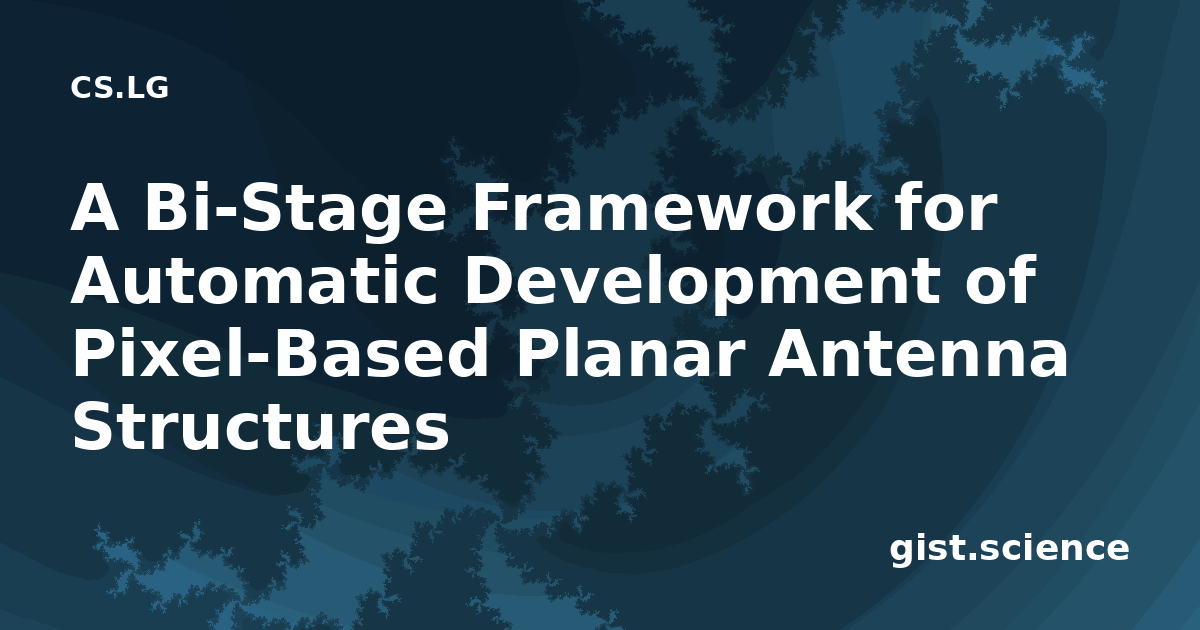 CS.LG

A Bi-Stage Framework for Automatic Development of Pixel-Based Planar Antenna Structures

gist.science